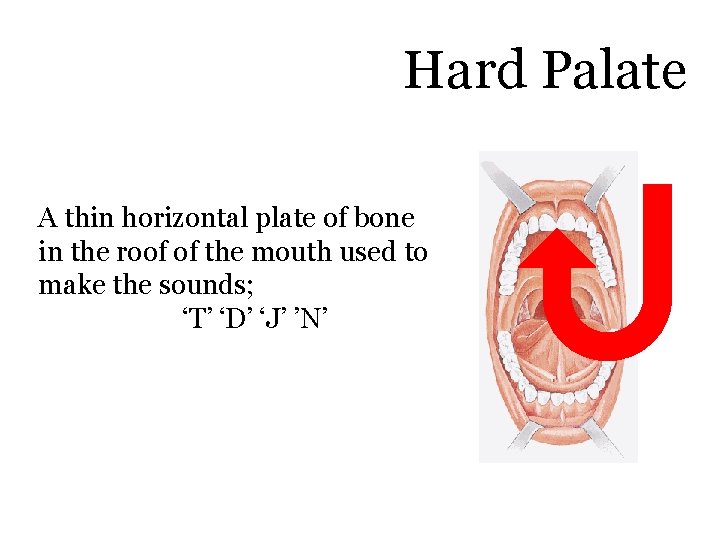 Hard Palate

A thin horizontal plate of bone in the roof of the mouth used to make the sounds;

'T' 'D' 'J' 'N'